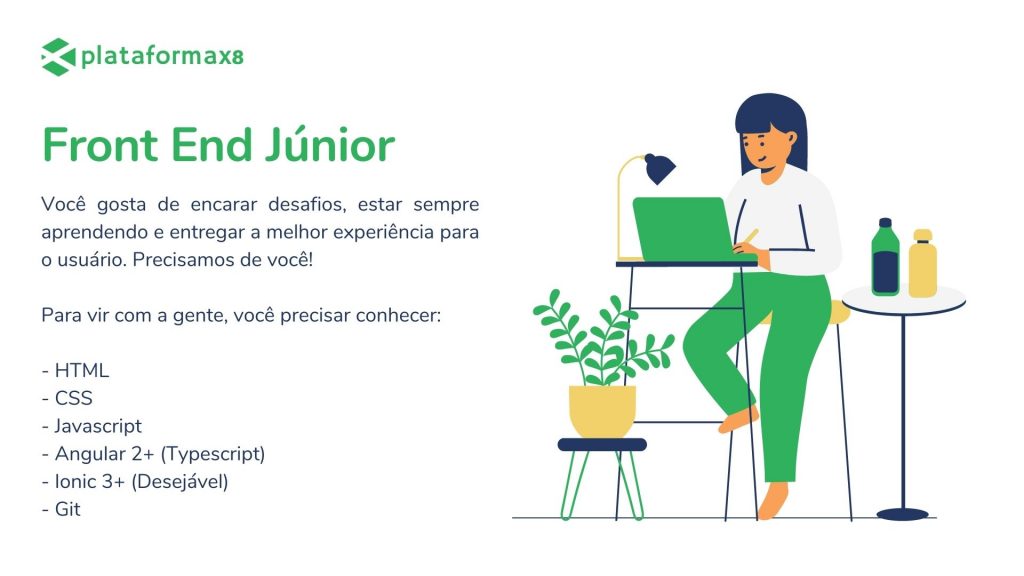 plataformax8

Front End Júnior

Você gosta de encarar desafios, estar sempre aprendendo e entregar a melhor experiência para o usuário. Precisamos de você!

Para vir com a gente, você precisar conhecer:

- HTML
- CSS
- Javascript
- Angular 2+ (Typescript)
- Ionic 3+ (Desejável)
- Git